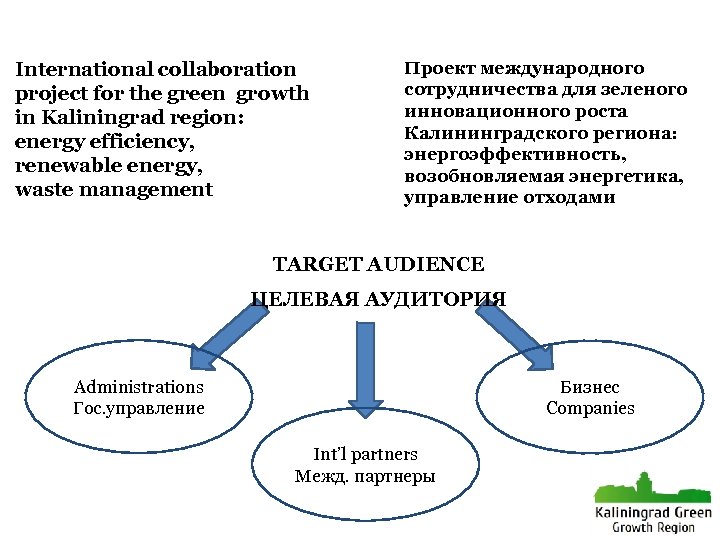 International collaboration project for the green growth in Kaliningrad region: energy efficiency, renewable energy, waste management

Проект международного сотрудничества для зеленого инновационного роста Калининградского региона: энергоэффективность, возобновляемая энергетика, управление отходами

TARGET AUDIENCE

ЦЕЛЕВАЯ АУДИТОРИЯ

Administrations
Гос.управление

Int'l partners
Межд. партнеры

Бизнес
Companies

Kaliningrad Green
Growth Region